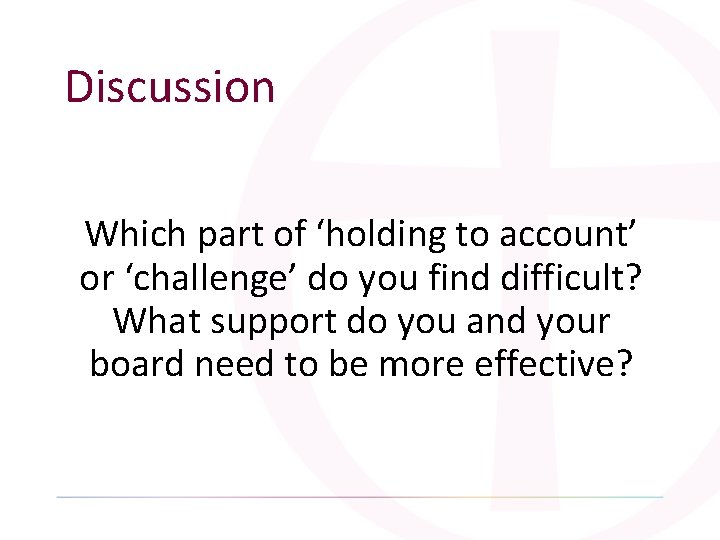 Discussion

Which part of ‘holding to account’ or ‘challenge’ do you find difficult? What support do you and your board need to be more effective?